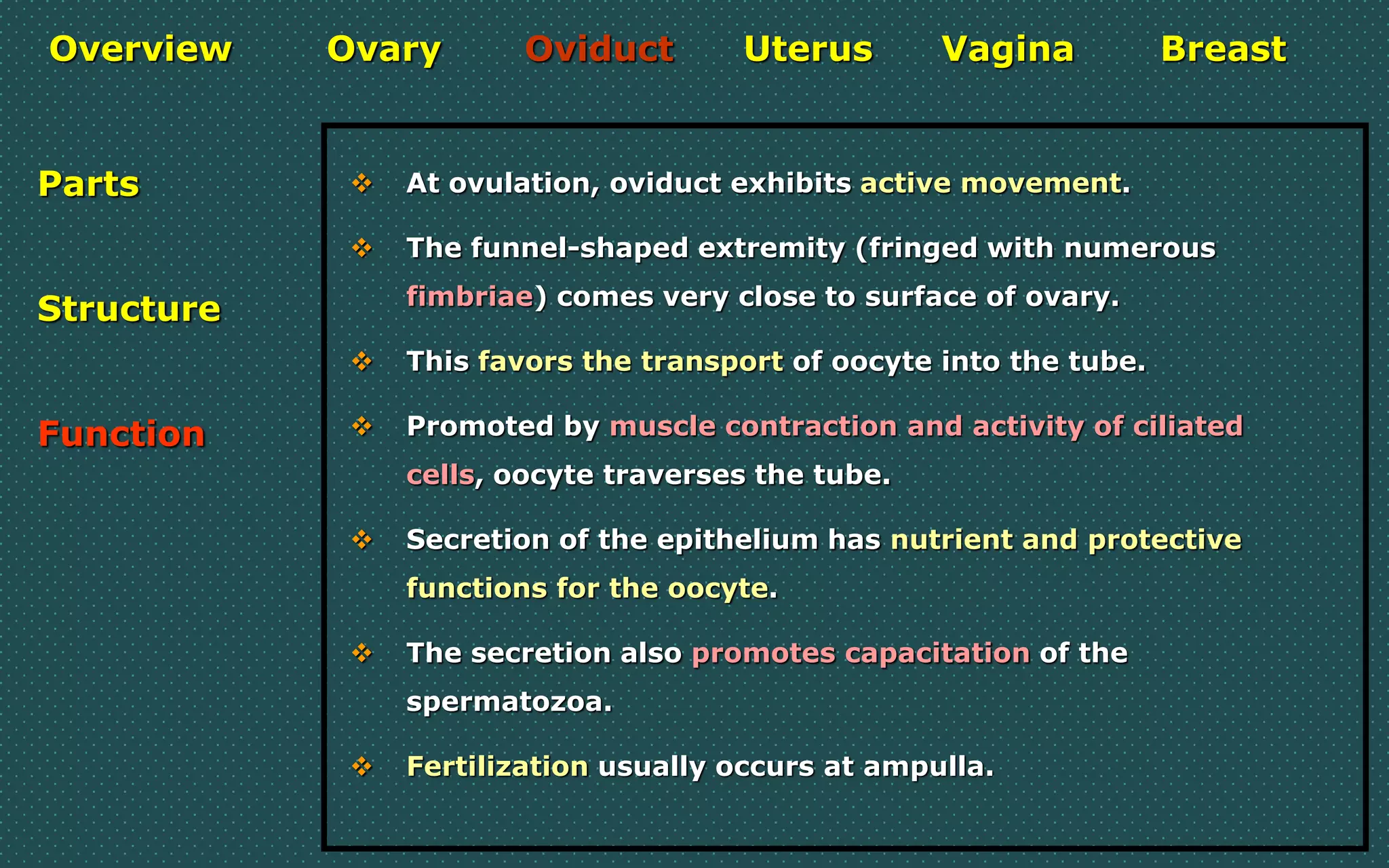 Overview Ovary Oviduct Uterus Vagina Breast

Parts

Structure

Function

❖ At ovulation, oviduct exhibits active movement.

❖ The funnel-shaped extremity (fringed with numerous fimbriae) comes very close to surface of ovary.

❖ This favors the transport of oocyte into the tube.

❖ Promoted by muscle contraction and activity of ciliated cells, oocyte traverses the tube.

❖ Secretion of the epithelium has nutrient and protective functions for the oocyte.

❖ The secretion also promotes capacitation of the spermatozoa.

❖ Fertilization usually occurs at ampulla.